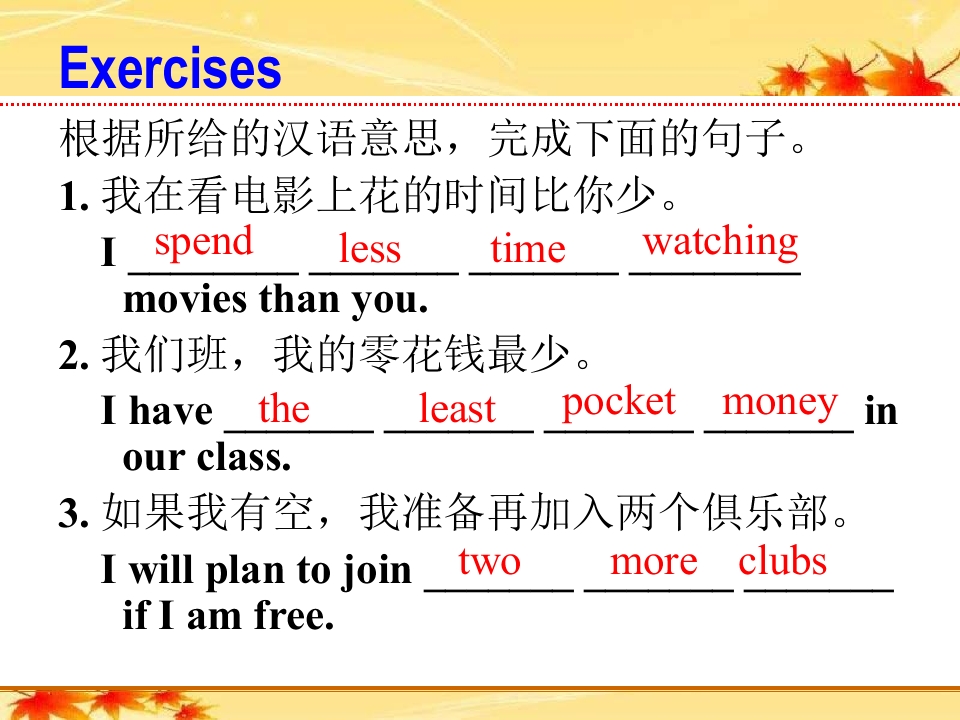 Exercises

根据所给的汉语意思，完成下面的句子。

1. 我在看电影上花的时间比你少。
I spend less time watching movies than you.

2. 我们班，我的零花钱最少。
I have the least pocket money in our class.

3. 如果我有空，我准备再加入两个俱乐部。
I will plan to join two more clubs if I am free.